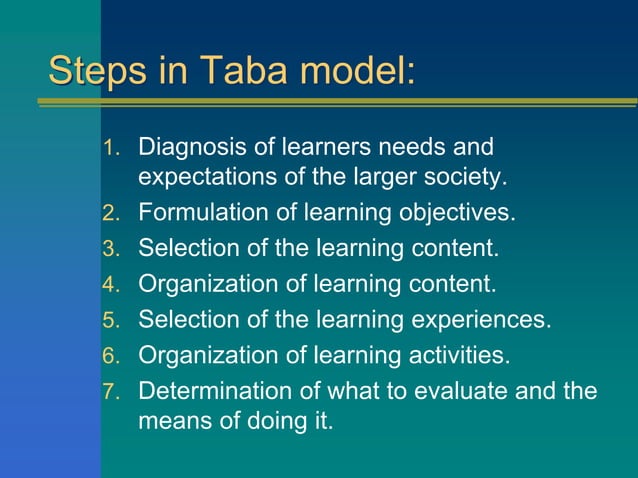 Steps in Taba model:

1. Diagnosis of learners needs and expectations of the larger society.
2. Formulation of learning objectives.
3. Selection of the learning content.
4. Organization of learning content.
5. Selection of the learning experiences.
6. Organization of learning activities.
7. Determination of what to evaluate and the means of doing it.